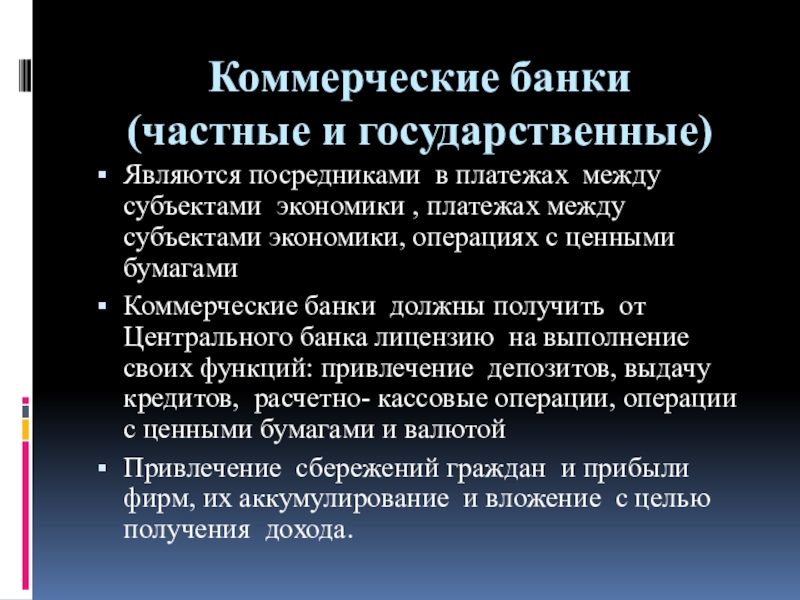 Коммерческие банки (частные и государственные)

▪ Являются посредниками в платежах между субъектами экономики , платежах между субъектами экономики, операциях с ценными бумагами

▪ Коммерческие банки должны получить от Центрального банка лицензию на выполнение своих функций: привлечение депозитов, выдачу кредитов, расчетно- кассовые операции, операции с ценными бумагами и валютой

▪ Привлечение сбережений граждан и прибыли фирм, их аккумулирование и вложение с целью получения дохода.